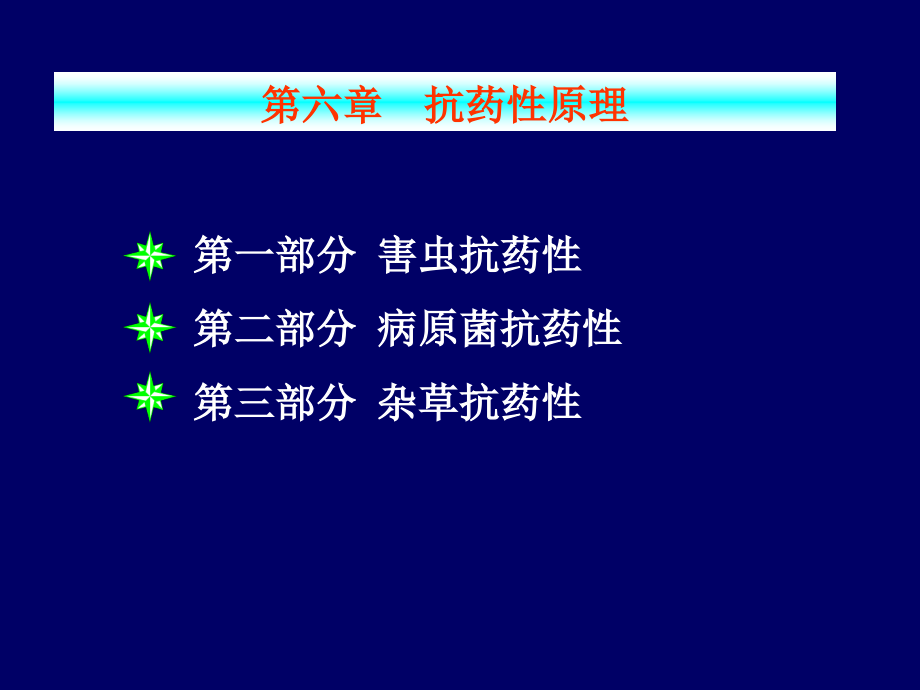 第六章　抗药性原理

第一部分 害虫抗药性

第二部分 病原菌抗药性

第三部分 杂草抗药性